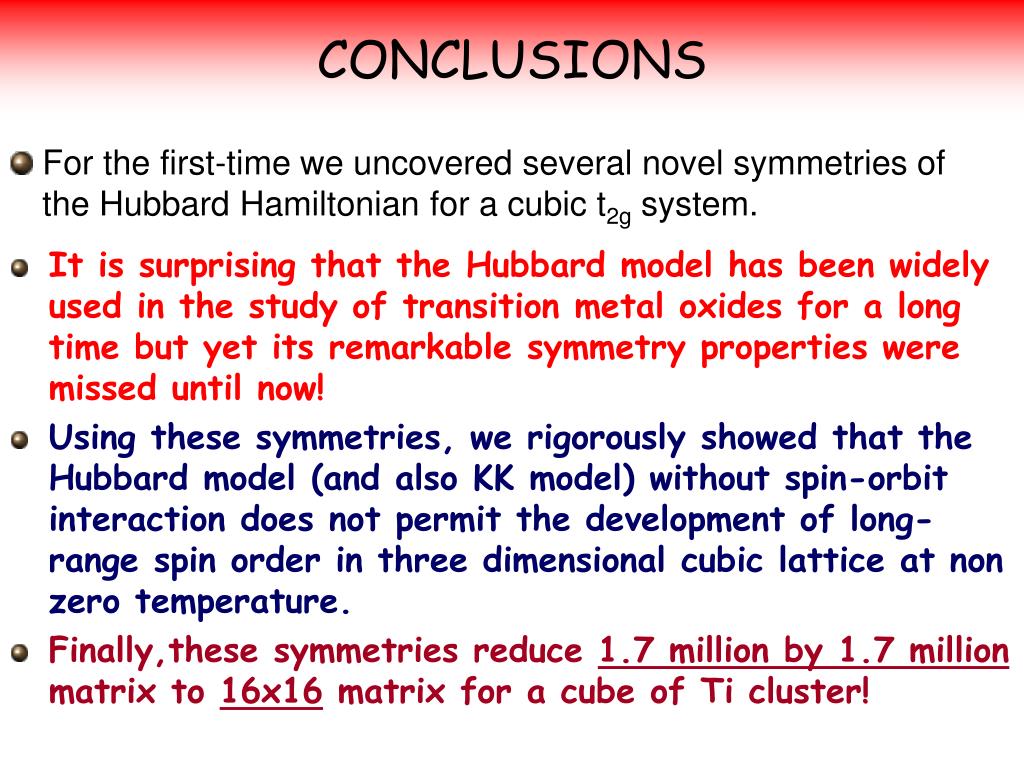 CONCLUSIONS

For the first-time we uncovered several novel symmetries of the Hubbard Hamiltonian for a cubic $t_{2g}$ system.

It is surprising that the Hubbard model has been widely used in the study of transition metal oxides for a long time but yet its remarkable symmetry properties were missed until now!

Using these symmetries, we rigorously showed that the Hubbard model (and also KK model) without spin-orbit interaction does not permit the development of long-range spin order in three dimensional cubic lattice at non zero temperature.

Finally,these symmetries reduce 1.7 million by 1.7 million matrix to 16x16 matrix for a cube of Ti cluster!